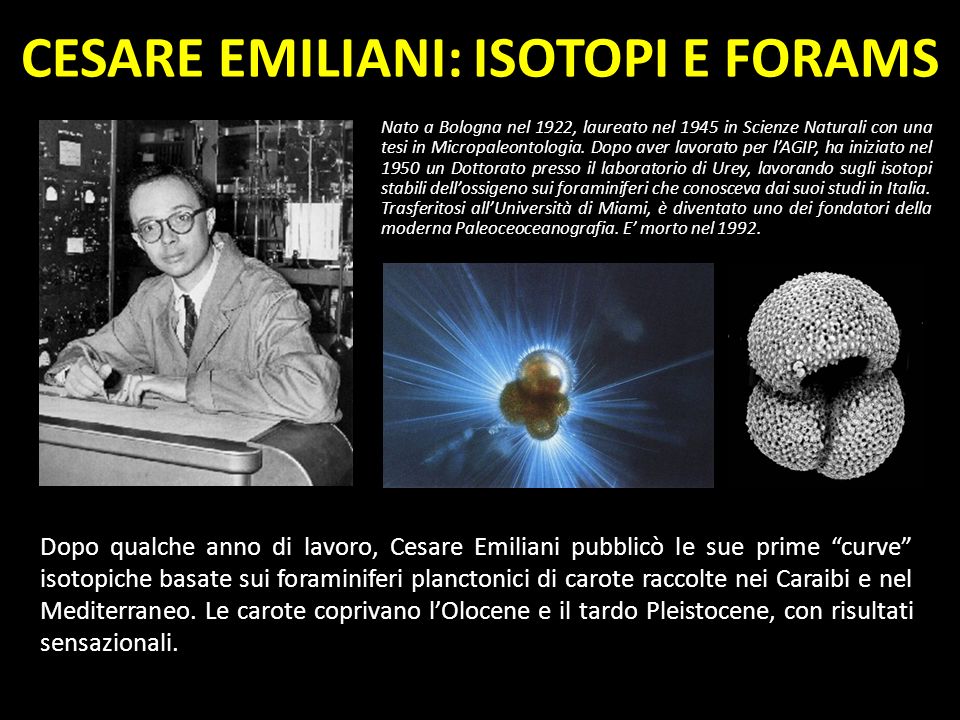 CESARE EMILIANI: ISOTOPI E FORAMS

Nato a Bologna nel 1922, laureato nel 1945 in Scienze Naturali con una tesi in Micropaleontologia. Dopo aver lavorato per l'AGIP, ha iniziato nel 1950 un Dottorato presso il laboratorio di Urey, lavorando sugli isotopi stabili dell'ossigeno sui foraminiferi che conosceva dai suoi studi in Italia. Trasferitosi all'Università di Miami, è diventato uno dei fondatori della moderna Paleoceoceanografia. E' morto nel 1992.

Dopo qualche anno di lavoro, Cesare Emiliani pubblicò le sue prime "curve" isotopiche basate sui foraminiferi planctonici di carote raccolte nei Caraibi e nel Mediterraneo. Le carote coprivano l'Olocene e il tardo Pleistocene, con risultati sensazionali.